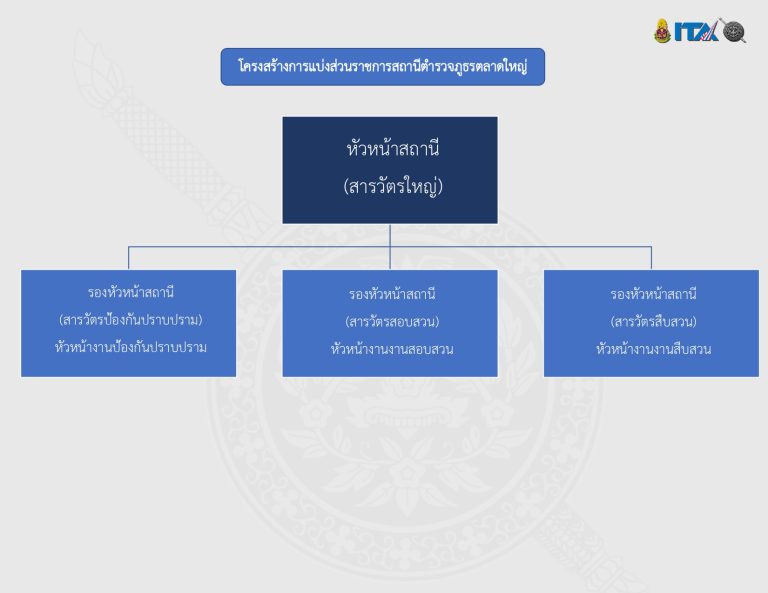 ITA

โครงสร้างการแบ่งส่วนราชการสถานีตำรวจภูธรตลาดใหญ่

หัวหน้าสถานี
(สารวัตรใหญ่)

รองหัวหน้าสถานี
(สารวัตรป้องกันปราบปราม)
หัวหน้างานป้องกันปราบปราม

รองหัวหน้าสถานี
(สารวัตรสอบสวน)
หัวหน้างานงานสอบสวน

รองหัวหน้าสถานี
(สารวัตรสืบสวน)
หัวหน้างานงานสืบสวน